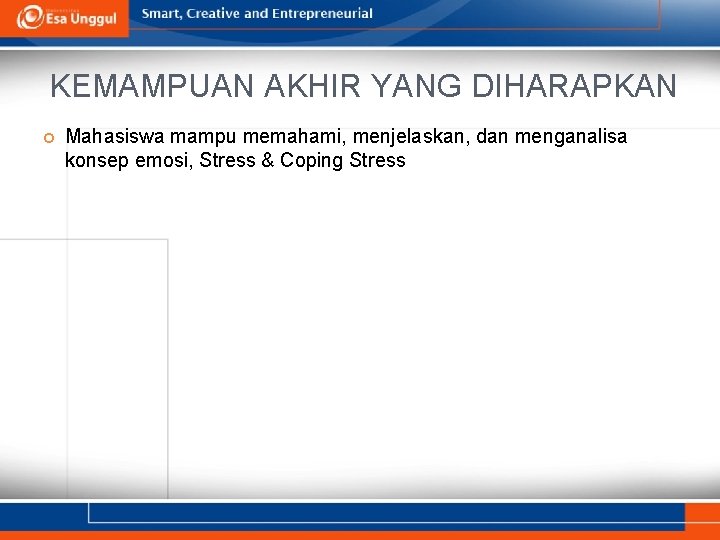 Esa Unggul

Smart, Creative and Entrepreneurial

KEMAMPUAN AKHIR YANG DIHARAPKAN

Mahasiswa mampu memahami, menjelaskan, dan menganalisa konsep emosi, Stress & Coping Stress